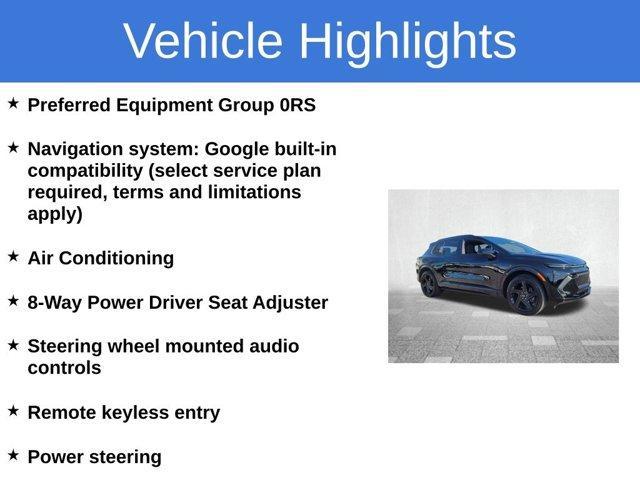 Vehicle Highlights

★ Preferred Equipment Group 0RS

★ Navigation system: Google built-in compatibility (select service plan required, terms and limitations apply)

★ Air Conditioning

★ 8-Way Power Driver Seat Adjuster

★ Steering wheel mounted audio controls

★ Remote keyless entry

★ Power steering